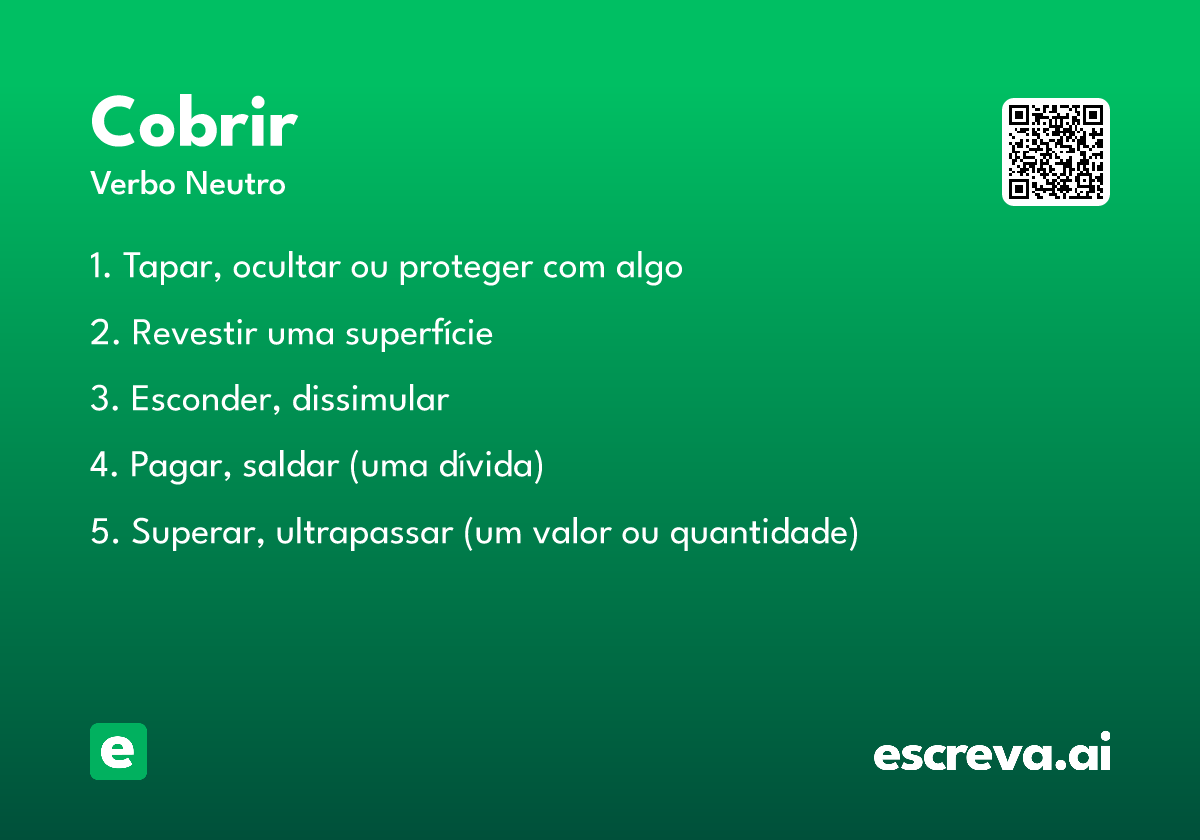 Cobrir
Verbo Neutro

1. Tapar, ocultar ou proteger com algo

2. Revestir uma superfície

3. Esconder, dissimular

4. Pagar, saldar (uma dívida)

5. Superar, ultrapassar (um valor ou quantidade)

e

escreva.ai